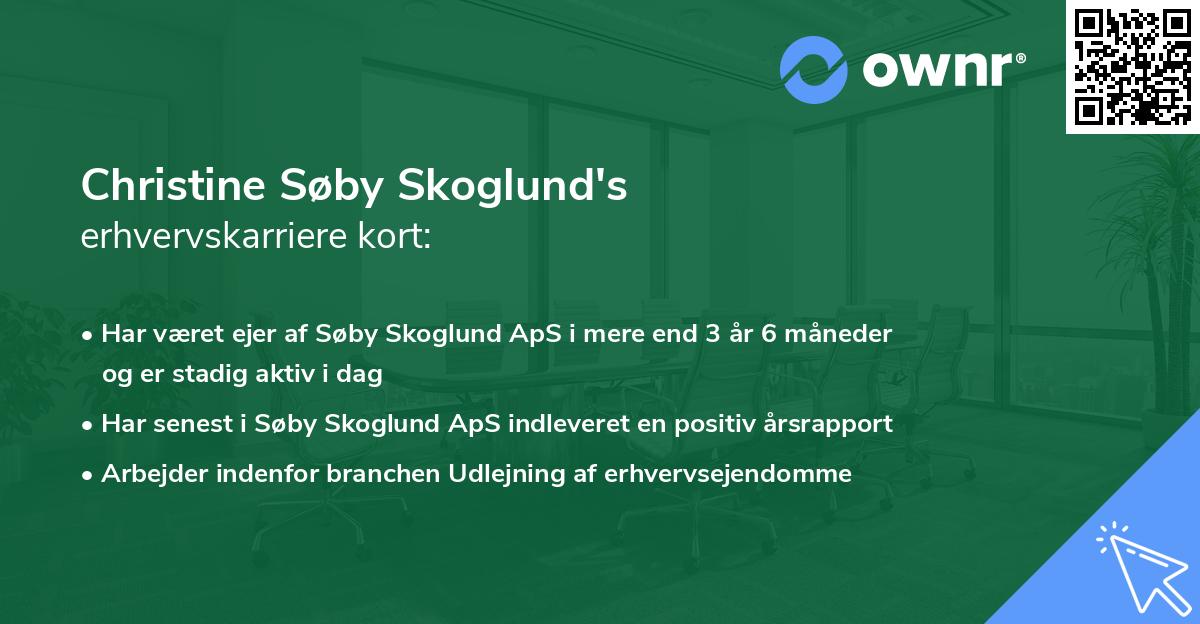 ownr®

Christine Søby Skoglund's
erhvervskarriere kort:

• Har været ejer af Søby Skoglund ApS i mere end 3 år 6 måneder og er stadig aktiv i dag

• Har senest i Søby Skoglund ApS indleveret en positiv årsrapport

• Arbejder indenfor branchen Udlejning af erhvervsejendomme